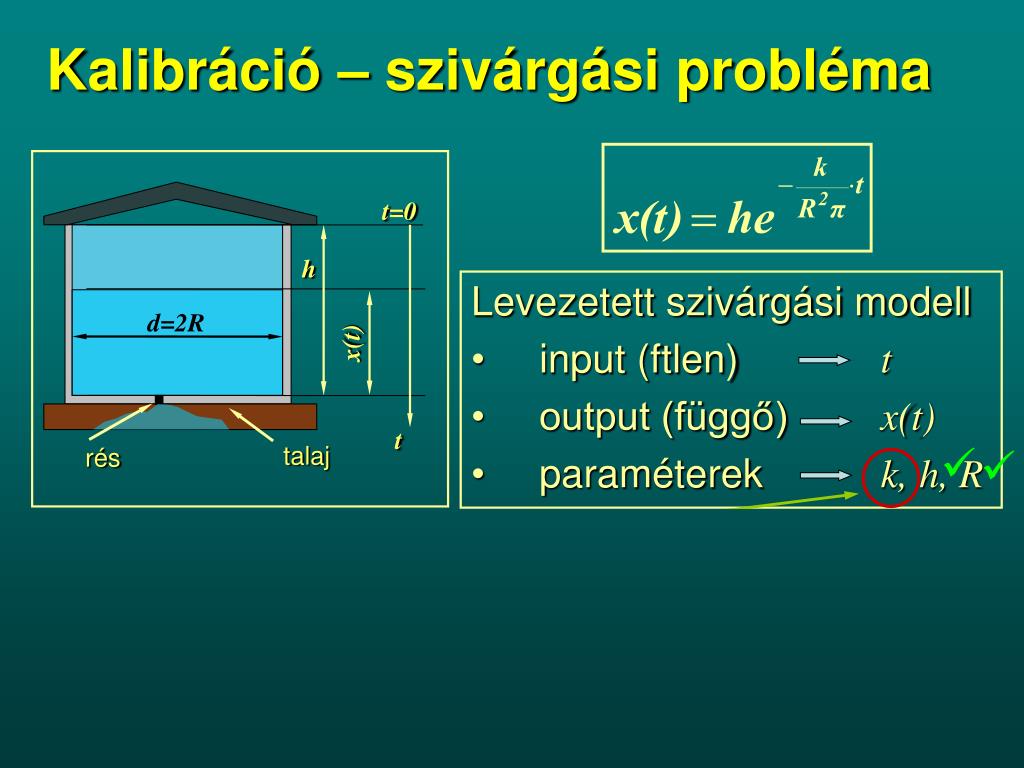 Kalibráció – szivárgási probléma

t=0

h

d=2R

x(t)

t

rés

talaj

$x(t) = he^{-\frac{k}{R^2\pi}\cdot t}$

Levezetett szivárgási modell
• input (ftlen) $t$
• output (függő) $x(t)$
• paraméterek $k, h, R$